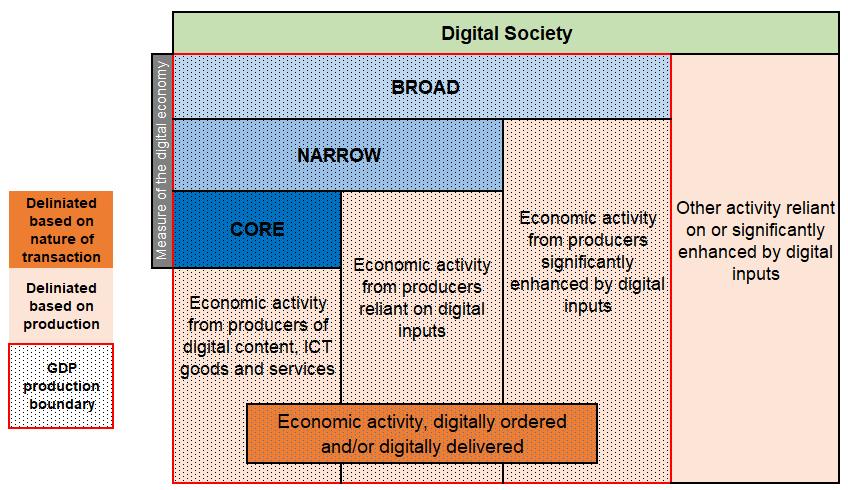 Deliniated based on nature of transaction

Deliniated based on production

GDP production boundary

Digital Society

Measure of the digital economy

BROAD

NARROW

CORE

Economic activity from producers of digital content, ICT goods and services

Economic activity from producers reliant on digital inputs

Economic activity from producers significantly enhanced by digital inputs

Other activity reliant on or significantly enhanced by digital inputs

Economic activity, digitally ordered and/or digitally delivered